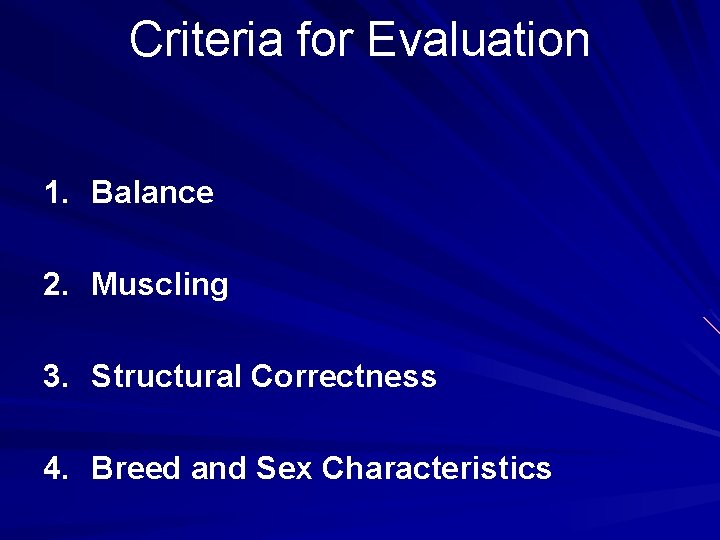 Criteria for Evaluation

1. Balance

2. Muscling

3. Structural Correctness

4. Breed and Sex Characteristics